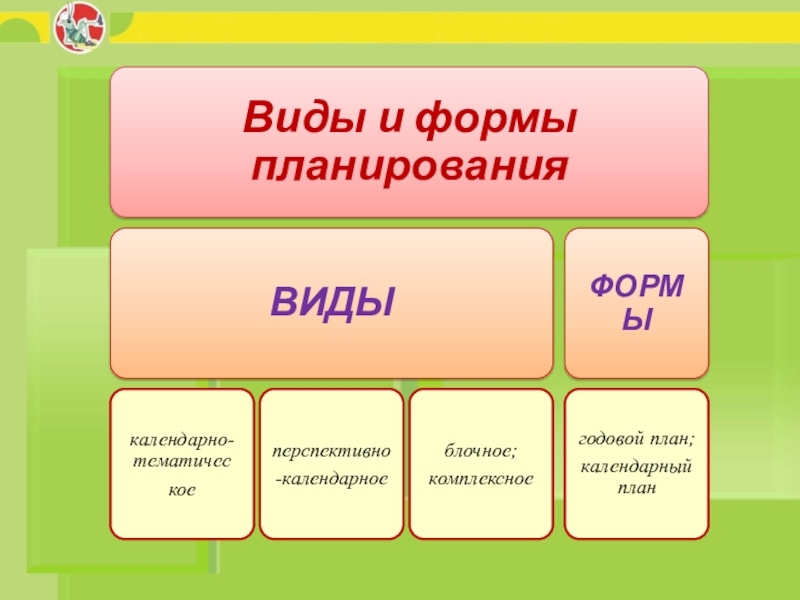 Виды и формы планирования

ВИДЫ

ФОРМЫ

календарно-тематическое

перспективно-календарное

блочное;
комплексное

годовой план;
календарный план